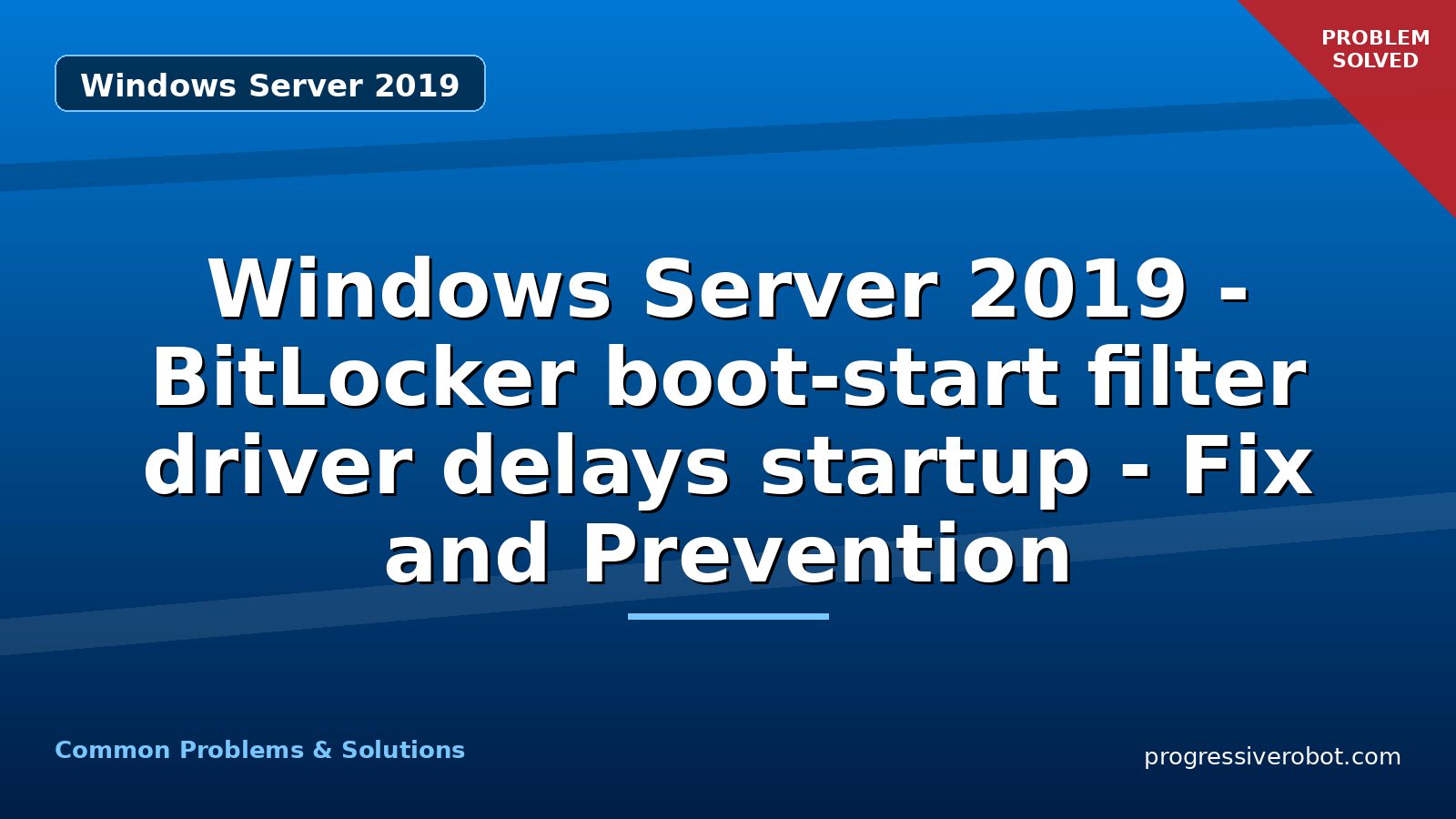 Windows Server 2019

PROBLEM SOLVED

Windows Server 2019 - BitLocker boot-start filter driver delays startup - Fix and Prevention

Common Problems & Solutions

progressiverobot.com